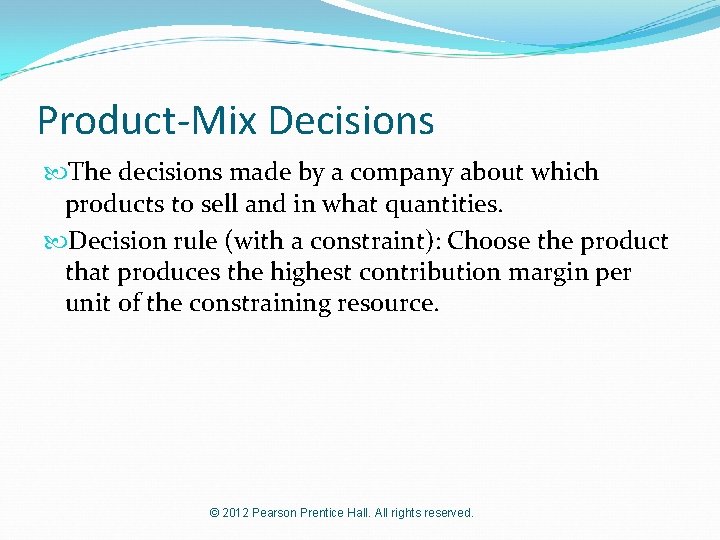 Product-Mix Decisions

The decisions made by a company about which products to sell and in what quantities.

Decision rule (with a constraint): Choose the product that produces the highest contribution margin per unit of the constraining resource.

© 2012 Pearson Prentice Hall. All rights reserved.